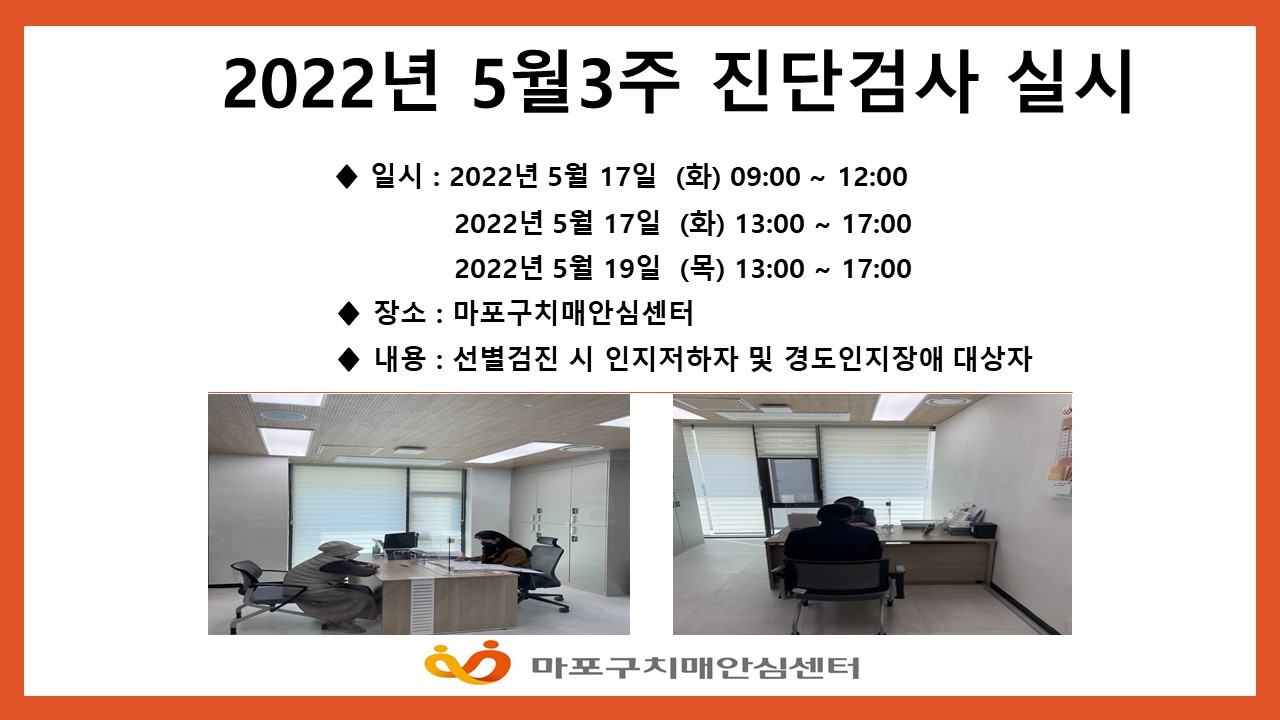 2022년 5월3주 진단검사 실시

◆ 일시 : 2022년 5월 17일 (화) 09:00 ~ 12:00
2022년 5월 17일 (화) 13:00 ~ 17:00
2022년 5월 19일 (목) 13:00 ~ 17:00

◆ 장소 : 마포구치매안심센터

◆ 내용 : 선별검진 시 인지저하자 및 경도인지장애 대상자

마포구치매안심센터